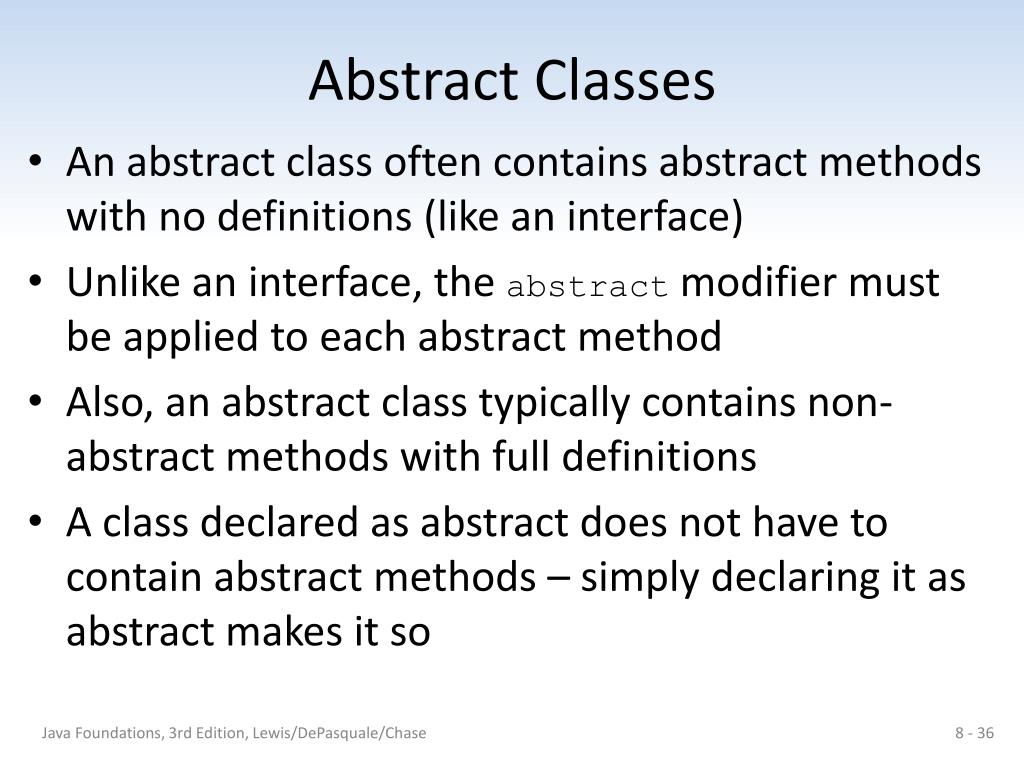 Abstract Classes

• An abstract class often contains abstract methods with no definitions (like an interface)

• Unlike an interface, the abstract modifier must be applied to each abstract method

• Also, an abstract class typically contains non-abstract methods with full definitions

• A class declared as abstract does not have to contain abstract methods – simply declaring it as abstract makes it so

Java Foundations, 3rd Edition, Lewis/DePasquale/Chase

8 - 36